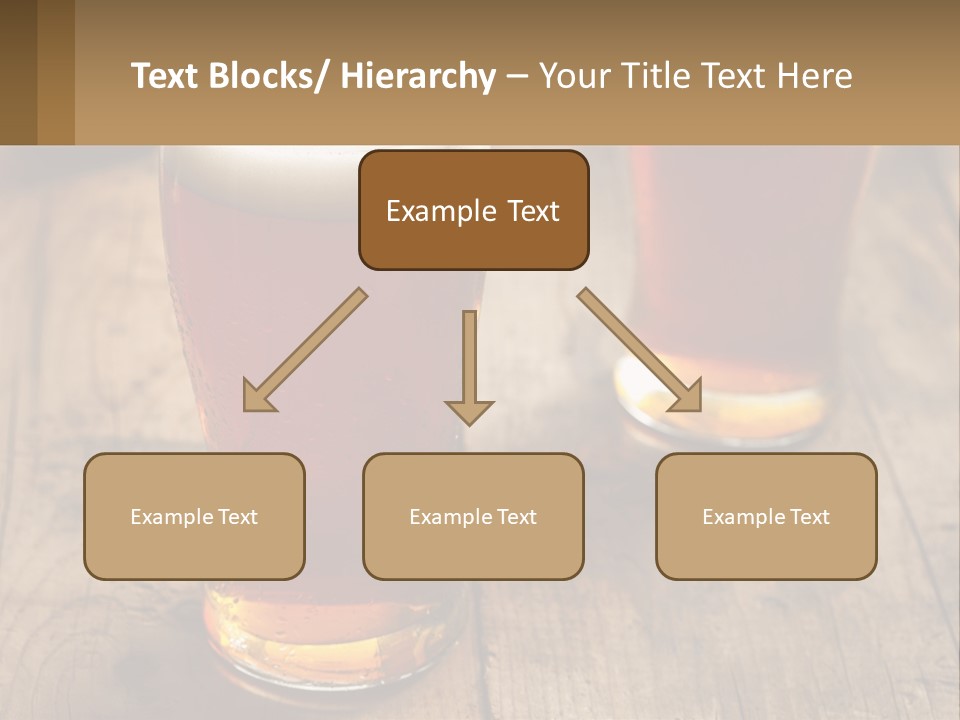 Text Blocks/ Hierarchy – Your Title Text Here

Example Text

Example Text

Example Text

Example Text